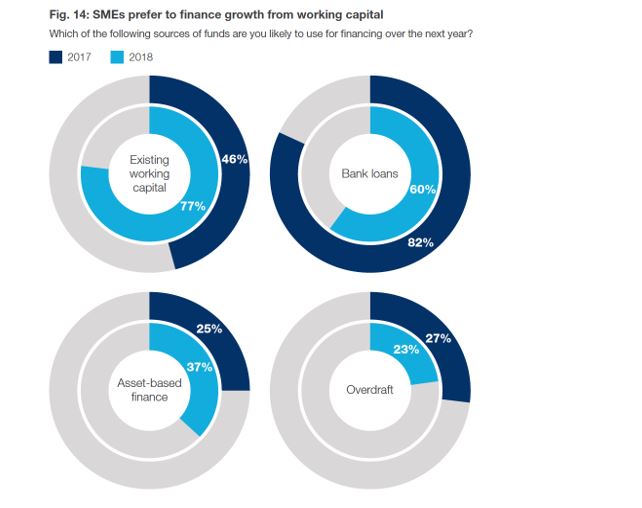 Fig. 14: SMEs prefer to finance growth from working capital

Which of the following sources of funds are you likely to use for financing over the next year?

2017 2018

Existing working capital
46%
77%

Bank loans
60%
82%

Asset-based finance
25%
37%

Overdraft
23%
27%